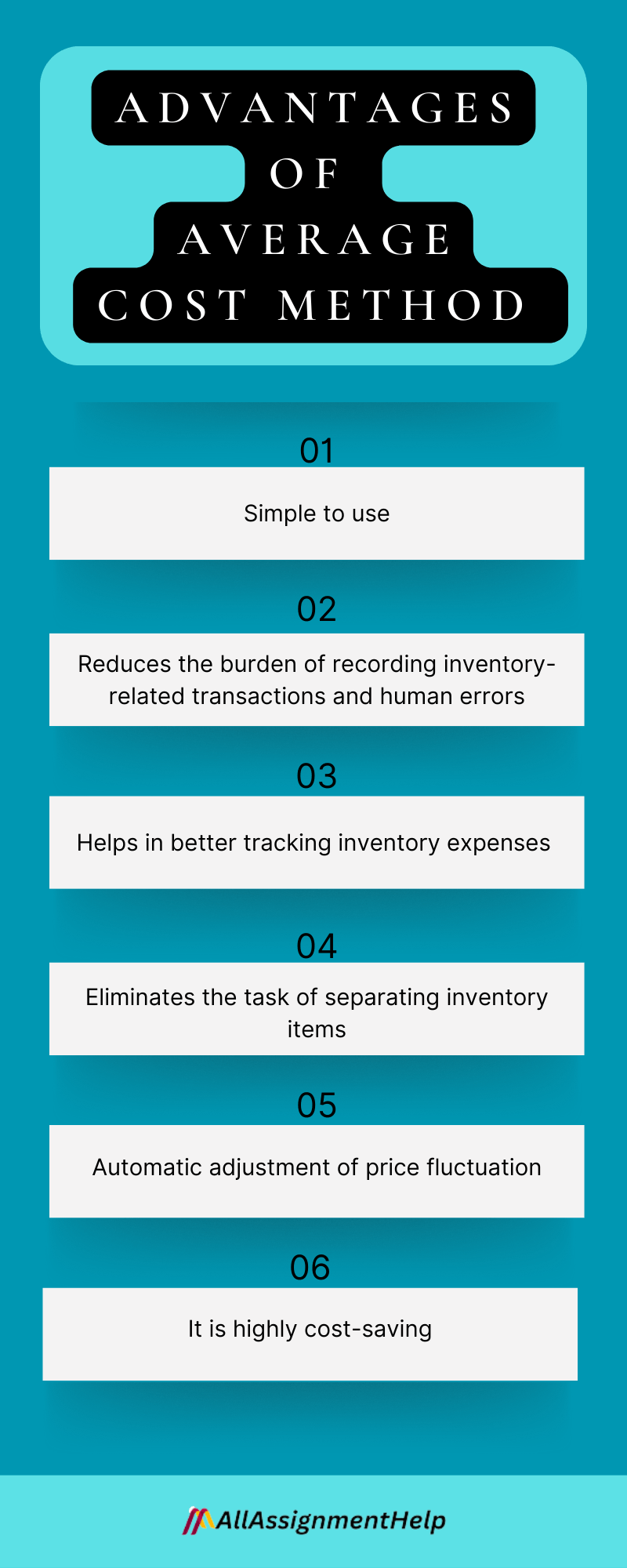 ADVANTAGES OF AVERAGE COST METHOD

01
Simple to use

02
Reduces the burden of recording inventory-related transactions and human errors

03
Helps in better tracking inventory expenses

04
Eliminates the task of separating inventory items

05
Automatic adjustment of price fluctuation

06
It is highly cost-saving

AllAssignmentHelp